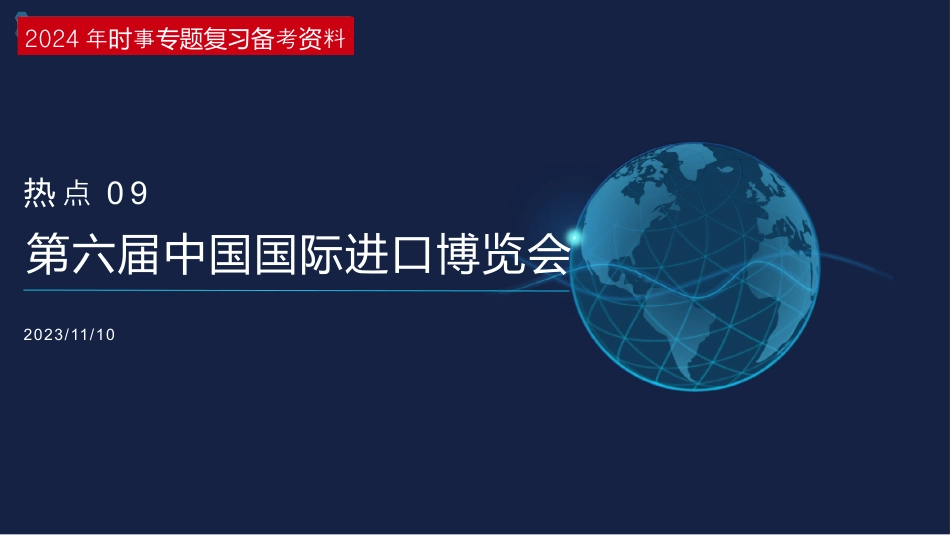 2024 年时事专题复习备考资料

热点 09

第六届中国国际进口博览会

2023/11/10